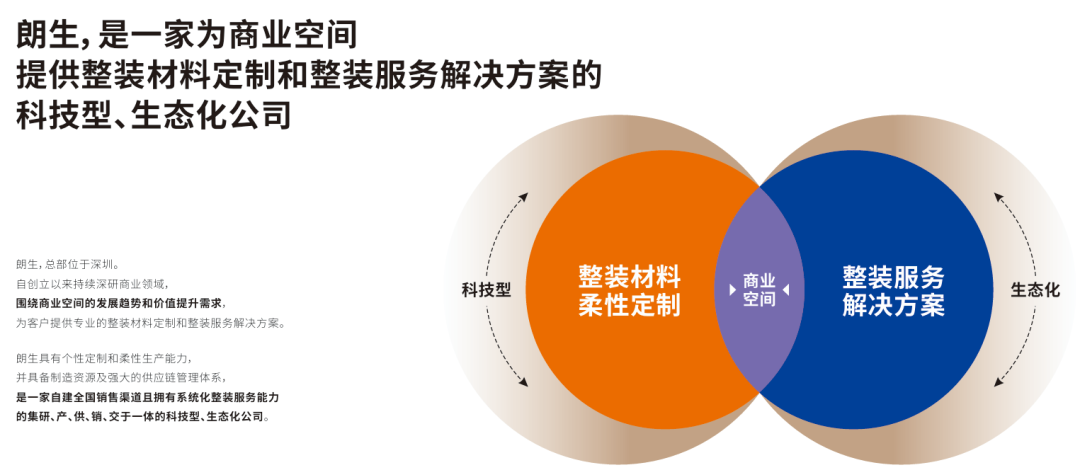 朗生，是一家为商业空间
提供整装材料定制和整装服务解决方案的
科技型、生态化公司

朗生，总部位于深圳。
自创立以来持续深研商业领域，
围绕商业空间的发展趋势和价值提升需求，
为客户提供专业的整装材料定制和整装服务解决方案。

朗生具有个性定制和柔性生产能力，
并具备制造资源及强大的供应链管理体系，
是一家自建全国销售渠道且拥有系统化整装服务能力
的集研、产、供、销、交于一体的科技型、生态化公司。

科技型

整装材料
柔性定制

商业
空间

整装服务
解决方案

生态化